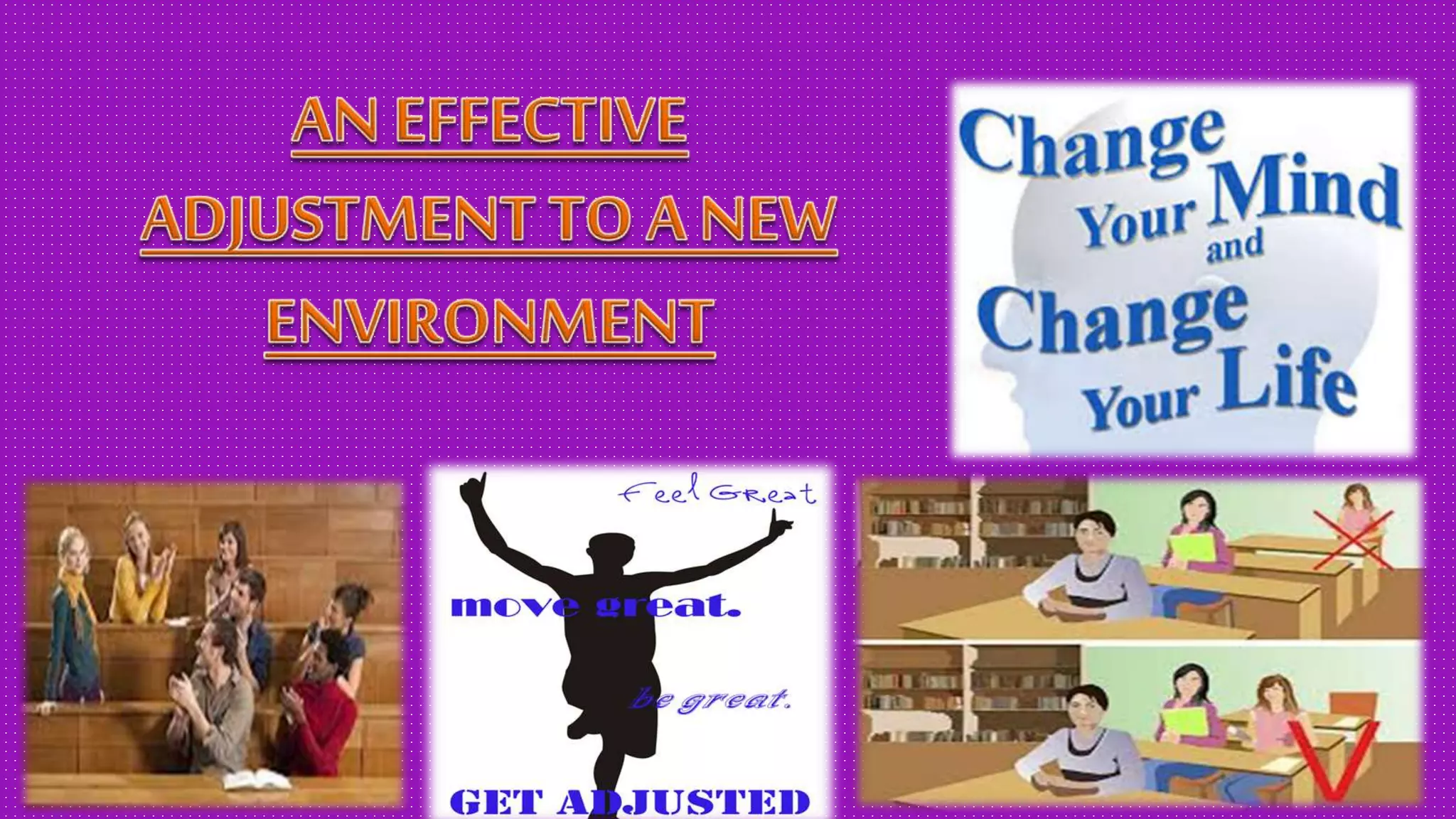 AN EFFECTIVE ADJUSTMENT TO A NEW ENVIRONMENT

Change Your Mind and Change Your Life

Feel Great

move great.

be great.

GET ADJUSTED